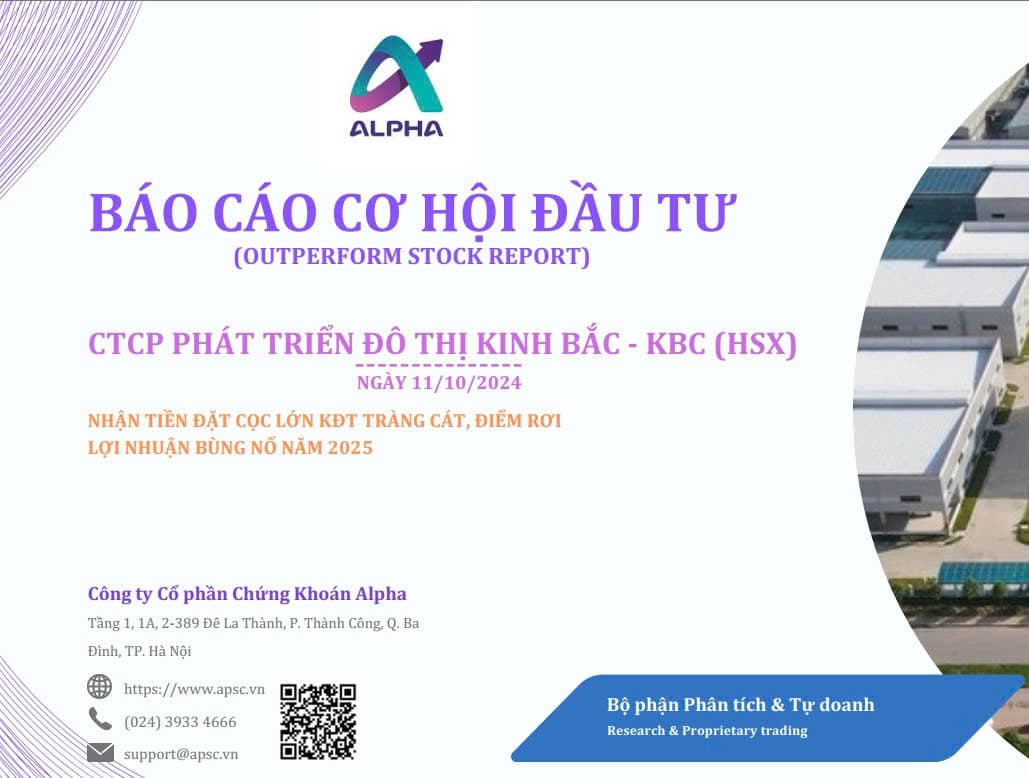 ALPHA

BÁO CÁO CƠ HỘI ĐẦU TƯ
(OUTPERFORM STOCK REPORT)

CTCP PHÁT TRIỂN ĐÔ THỊ KINH BẮC - KBC (HSX)
NGÀY 11/10/2024

NHẬN TIỀN ĐẶT CỌC LỚN KĐT TRÀNG CÁT, ĐIỂM RƠI LỢI NHUẬN BÙNG NỔ NĂM 2025

Công ty Cổ phần Chứng Khoán Alpha
Tầng 1, 1A, 2-389 Đê La Thành, P. Thành Công, Q. Ba Đình, TP. Hà Nội

https://www.apsc.vn
(024) 3933 4666
support@apsc.vn

Bộ phận Phân tích & Tự doanh
Research & Proprietary trading